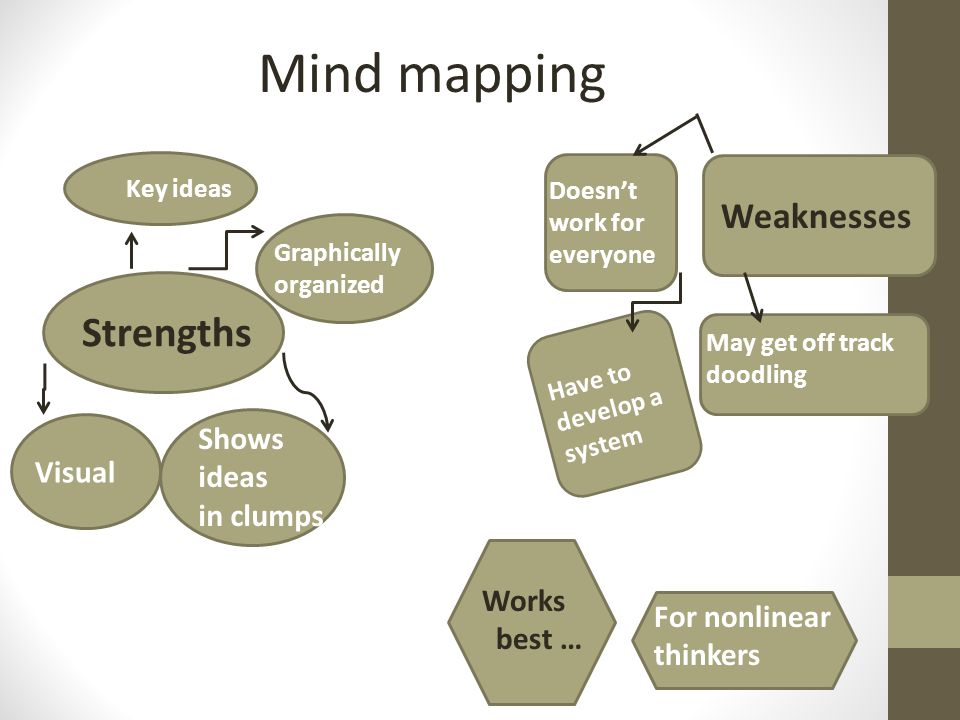 Mind mapping

Key ideas

Graphically organized

Strengths

Visual

Shows ideas in clumps

Doesn't work for everyone

Weaknesses

Have to develop a system

May get off track doodling

Works best …

For nonlinear thinkers